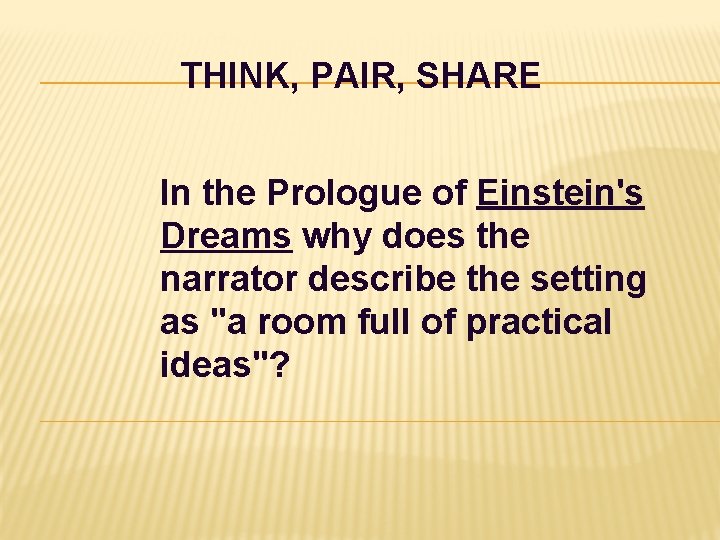 THINK, PAIR, SHARE

In the Prologue of Einstein's Dreams why does the narrator describe the setting as "a room full of practical ideas"?